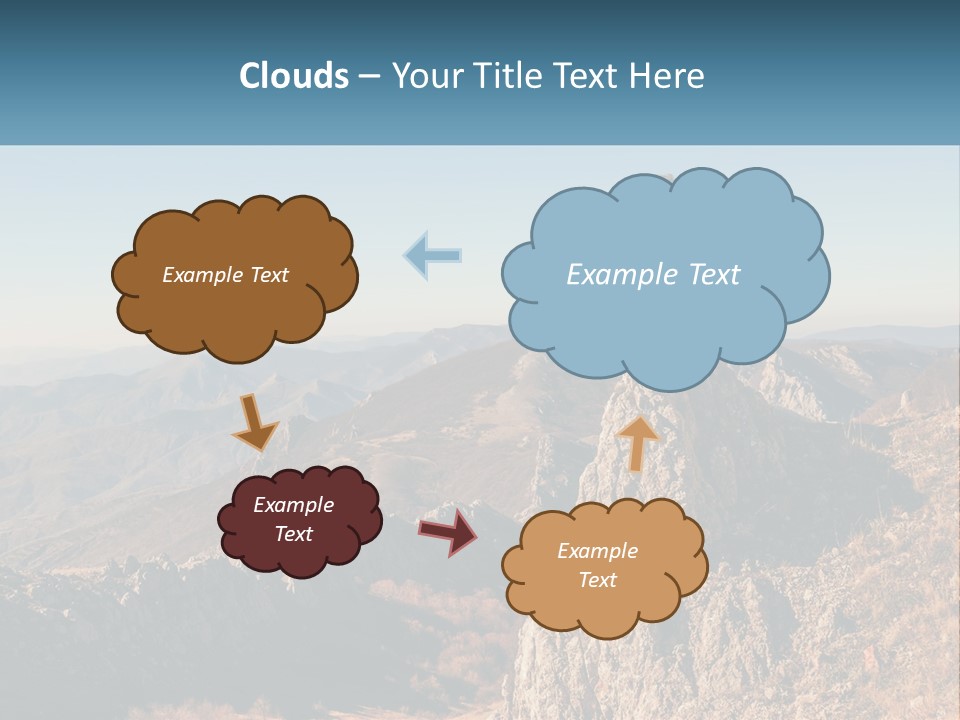 Clouds – Your Title Text Here

Example Text

Example Text

Example Text

Example Text